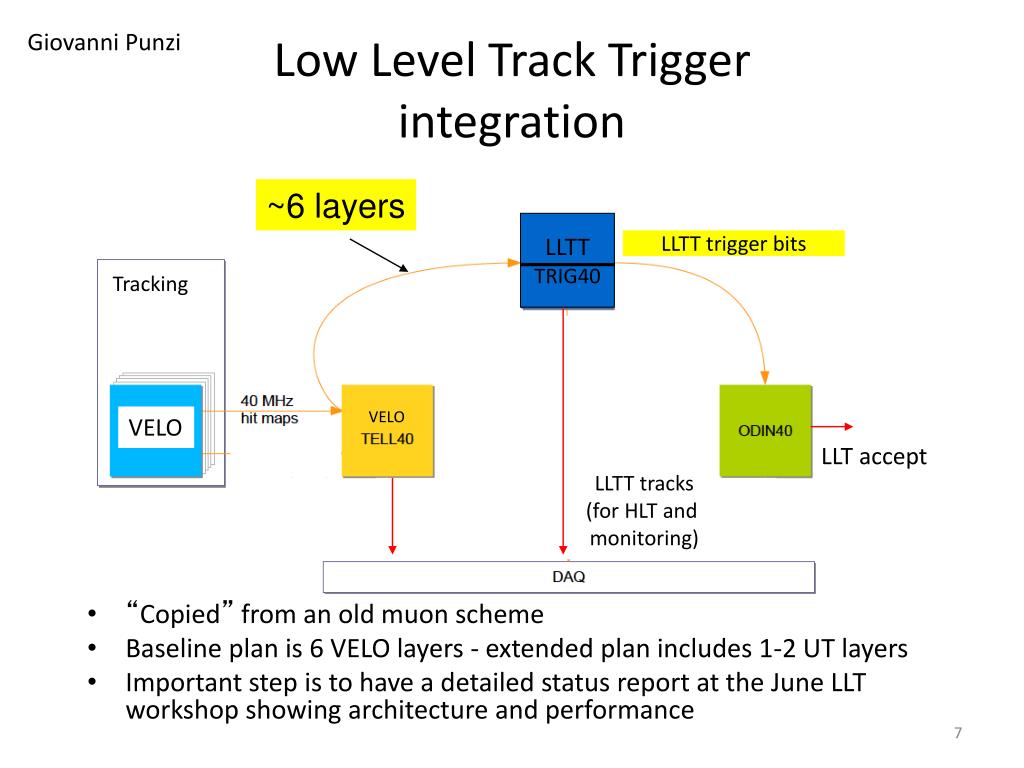 Giovanni Punzi

Low Level Track Trigger integration

~6 layers

LLTT
TRIG40

LLTT trigger bits

Tracking

VELO

40 MHz
hit maps

VELO
TELL40

ODIN40

LLT accept

LLTT tracks
(for HLT and
monitoring)

DAQ

• “Copied” from an old muon scheme
• Baseline plan is 6 VELO layers - extended plan includes 1-2 UT layers
• Important step is to have a detailed status report at the June LLT workshop showing architecture and performance

7